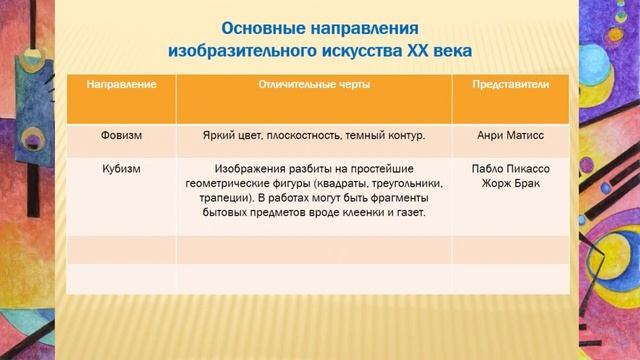 Основные направления изобразительного искусства XX века

| Направление | Отличительные черты | Представители |
|---|---|---|
| Фовизм | Яркий цвет, плоскостность, темный контур. | Анри Матисс |
| Кубизм | Изображения разбиты на простейшие геометрические фигуры (квадраты, треугольники, трапеции). В работах могут быть фрагменты бытовых предметов вроде клеенки и газет. | Пабло Пикассо Жорж Брак |
| | | |
| | | |